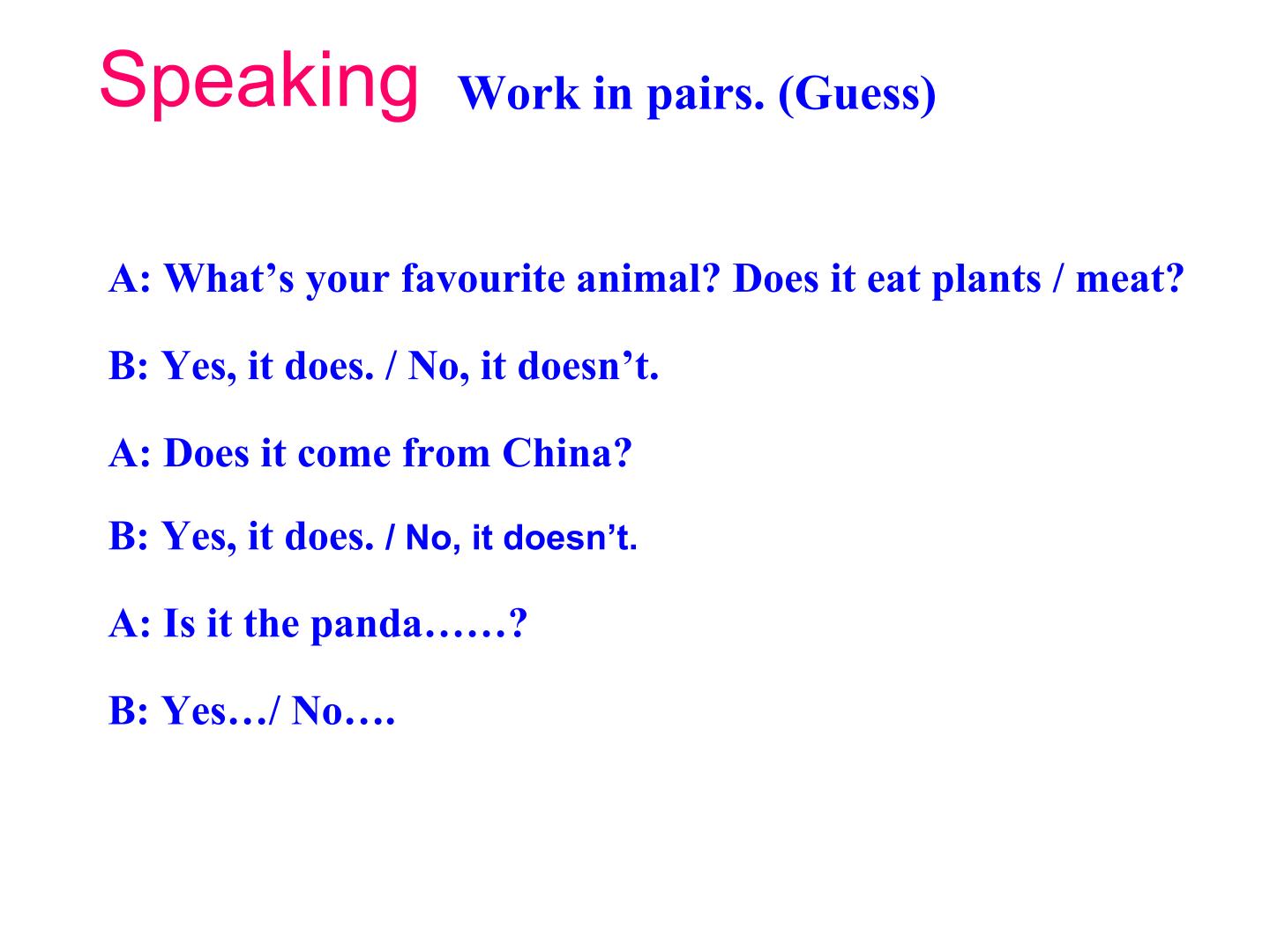 Speaking Work in pairs. (Guess)

A: What's your favourite animal? Does it eat plants / meat?

B: Yes, it does. / No, it doesn't.

A: Does it come from China?

B: Yes, it does. / No, it doesn't.

A: Is it the panda……?

B: Yes…/ No….